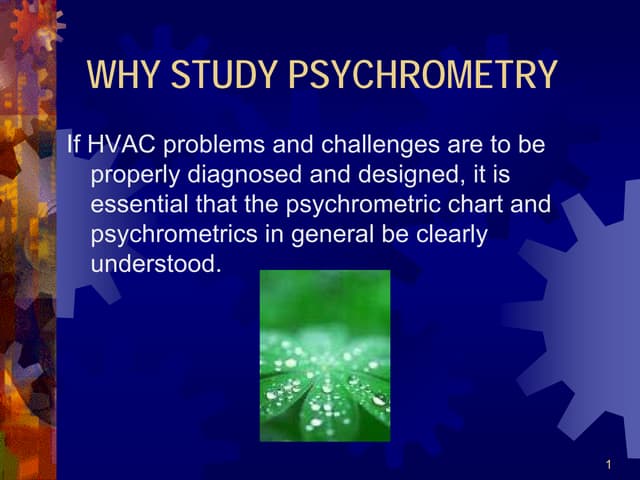 WHY STUDY PSYCHROMETRY

If HVAC problems and challenges are to be properly diagnosed and designed, it is essential that the psychrometric chart and psychrometrics in general be clearly understood.

1